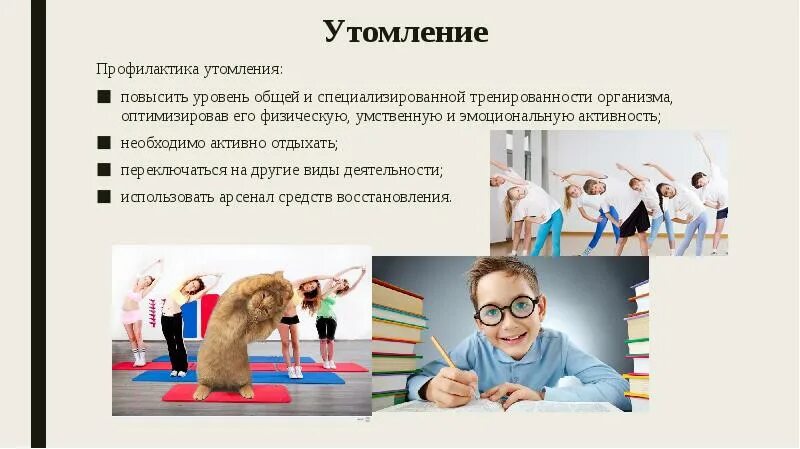 Утомление

Профилактика утомления:

■ повысить уровень общей и специализированной тренированности организма, оптимизировав его физическую, умственную и эмоциональную активность;

■ необходимо активно отдыхать;

■ переключаться на другие виды деятельности;

■ использовать арсенал средств восстановления.